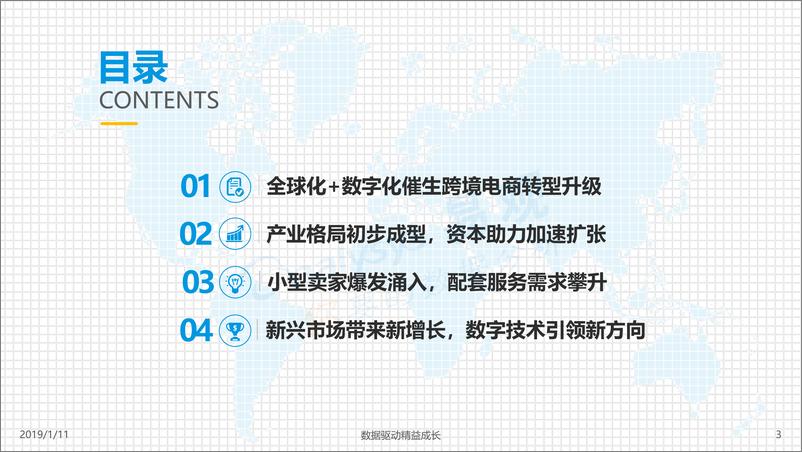 目录
CONTENTS

01 全球化+数字化催生跨境电商转型升级

02 产业格局初步成型，资本助力加速扩张

03 小型卖家爆发涌入，配套服务需求攀升

04 新兴市场带来新增长，数字技术引领新方向

2019/1/11 数据驱动精益成长 3